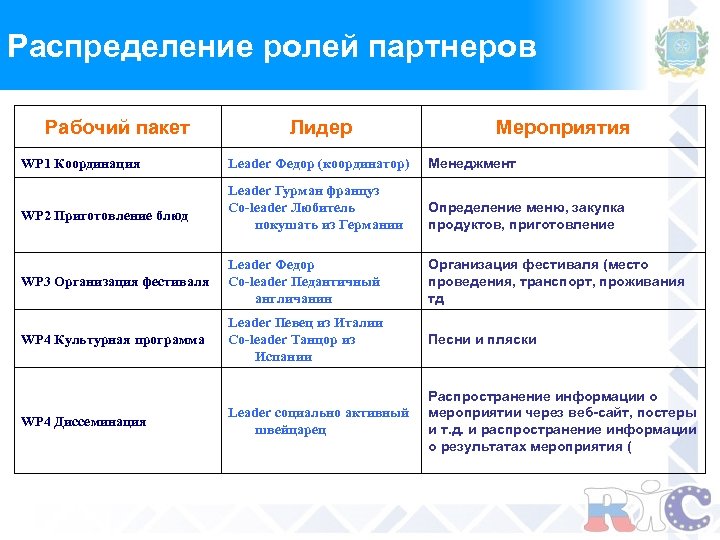 Распределение ролей партнеров

| Рабочий пакет | Лидер | Мероприятия |
|---|---|---|
| WP1 Координация | Leader Федор (координатор) | Менеджмент |
| WP2 Приготовление блюд | Leader Гурман француз Co-leader Любитель покушать из Германии | Определение меню, закупка продуктов, приготовление |
| WP3 Организация фестиваля | Leader Федор Co-leader Педантичный англичанин | Организация фестиваля (место проведения, транспорт, проживания тд |
| WP4 Культурная программа | Leader Певец из Италии Co-leader Танцор из Испании | Песни и пляски |
| WP4 Диссеминация | Leader социально активный швейцарец | Распространение информации о мероприятии через веб-сайт, постеры и т.д. и распространение информации о результатах мероприятия ( |

RIC